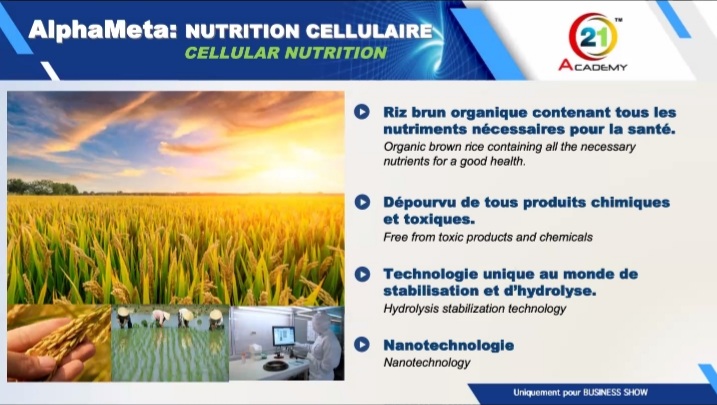 AlphaMeta: NUTRITION CELLULAIRE
CELLULAR NUTRITION

21™
ACADEMY

Riz brun organique contenant tous les nutriments nécessaires pour la santé.
Organic brown rice containing all the necessary nutrients for a good health.

Dépourvu de tous produits chimiques et toxiques.
Free from toxic products and chemicals

Technologie unique au monde de stabilisation et d'hydrolyse.
Hydrolysis stabilization technology

Nanotechnologie
Nanotechnology

Uniquement pour BUSINESS SHOW